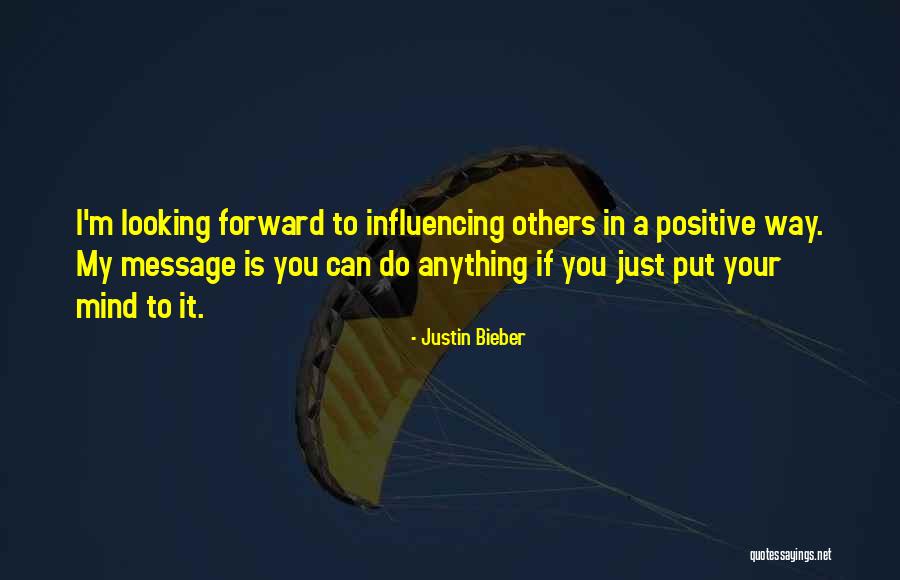 I'm looking forward to influencing others in a positive way. My message is you can do anything if you just put your mind to it.

- Justin Bieber

quotessayings.net